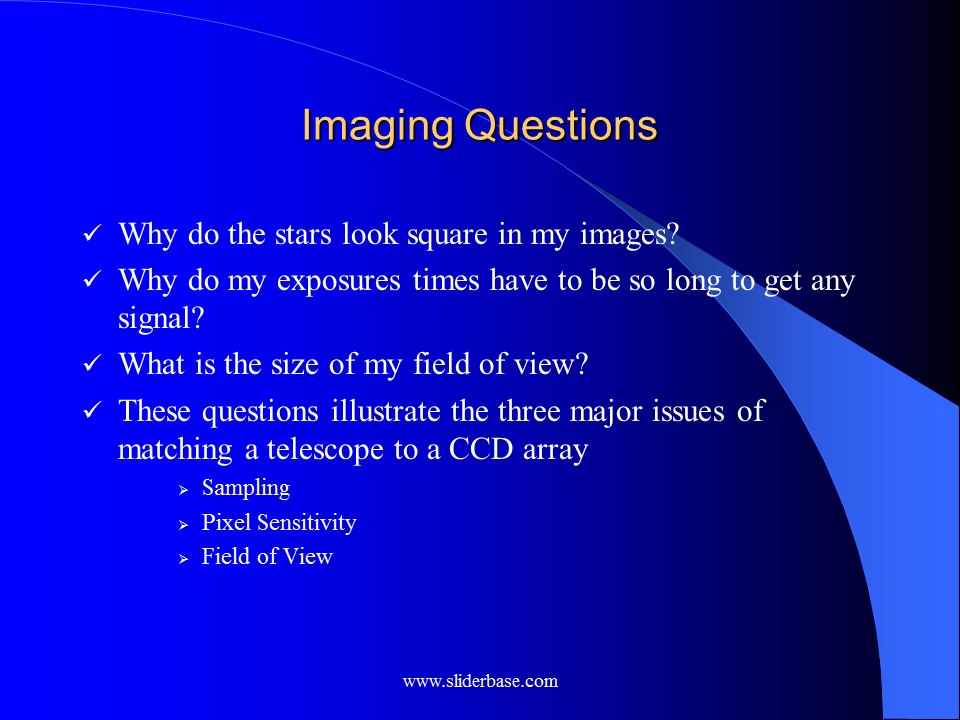 Imaging Questions

✓ Why do the stars look square in my images?

✓ Why do my exposures times have to be so long to get any signal?

✓ What is the size of my field of view?

✓ These questions illustrate the three major issues of matching a telescope to a CCD array

➢ Sampling

➢ Pixel Sensitivity

➢ Field of View

www.sliderbase.com